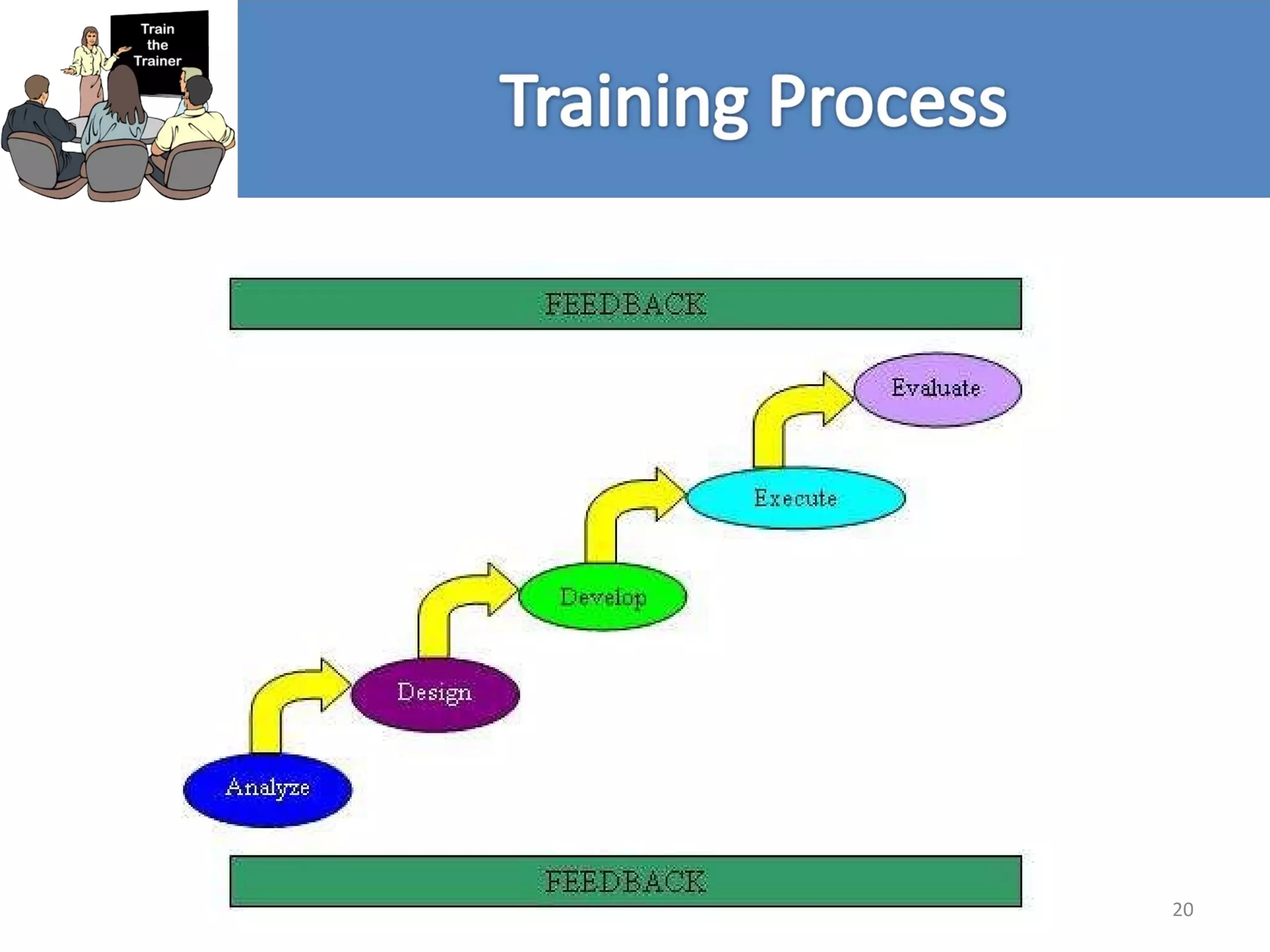 Train the Trainer

Training Process

FEEDBACK

Evaluate

Execute

Develop

Design

Analyze

FEEDBACK

20